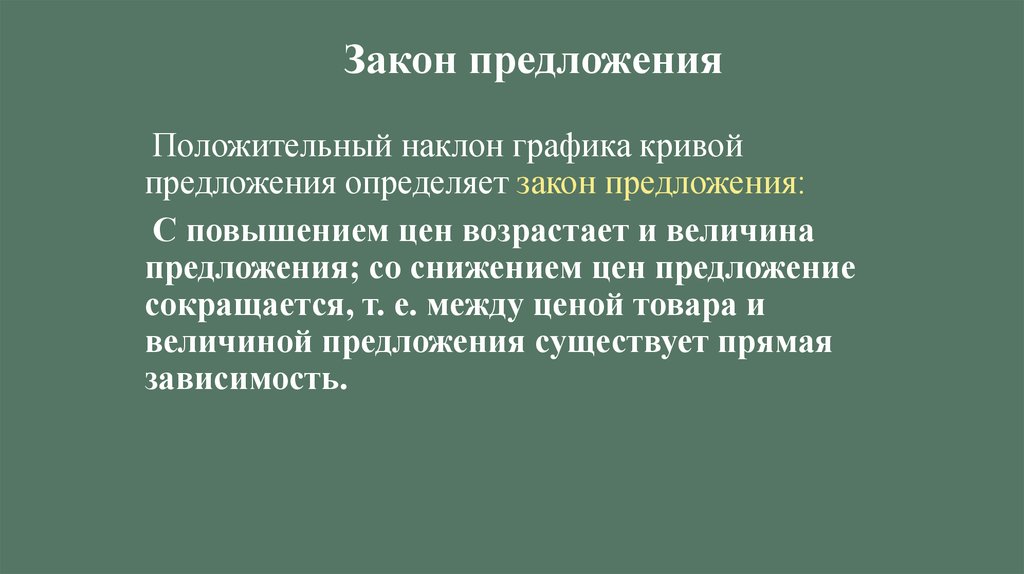 Закон предложения

Положительный наклон графика кривой предложения определяет закон предложения:

С повышением цен возрастает и величина предложения; со снижением цен предложение сокращается, т. е. между ценой товара и величиной предложения существует прямая зависимость.